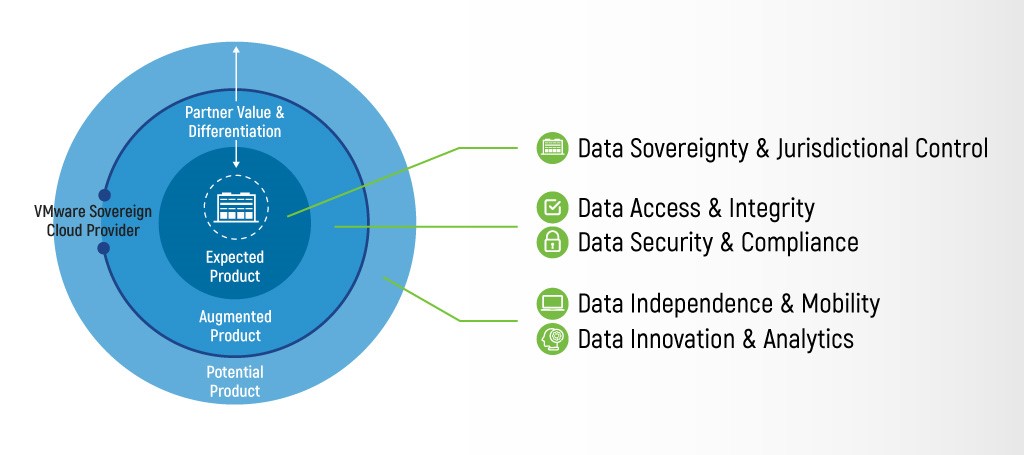 Partner Value & Differentiation

VMware Sovereign Cloud Provider

Expected Product

Augmented Product

Potential Product

Data Sovereignty & Jurisdictional Control

Data Access & Integrity

Data Security & Compliance

Data Independence & Mobility

Data Innovation & Analytics